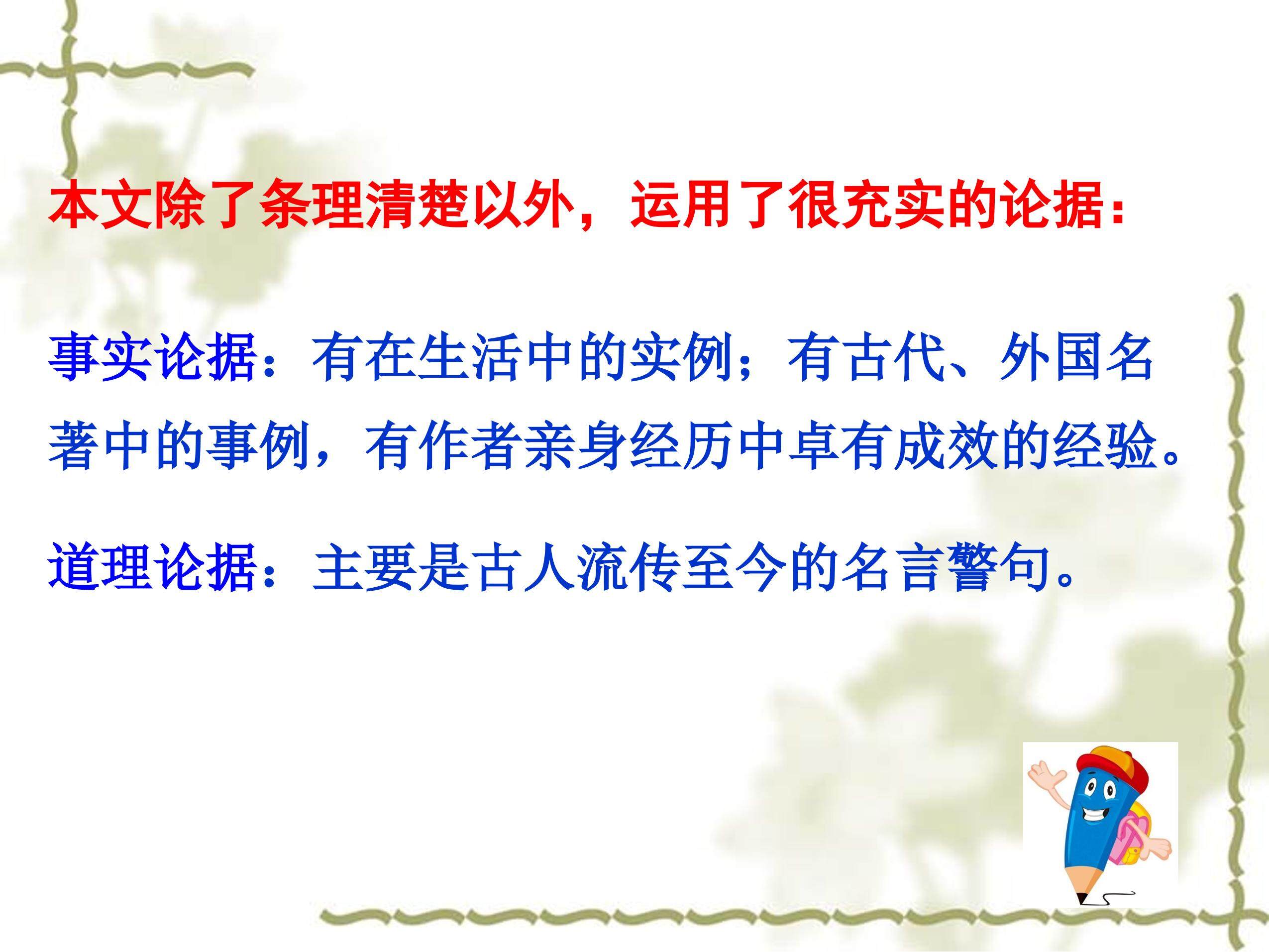 本文除了条理清楚以外，运用了很充实的论据：

事实论据：有在生活中的实例；有古代、外国名著中的事例，有作者亲身经历中卓有成效的经验。

道理论据：主要是古人流传至今的名言警句。